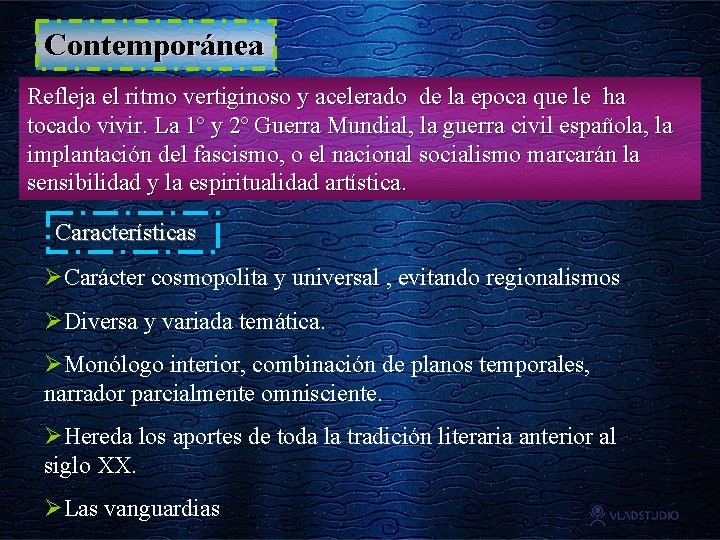 Contemporánea

Refleja el ritmo vertiginoso y acelerado de la epoca que le ha tocado vivir. La 1° y 2° Guerra Mundial, la guerra civil española, la implantación del fascismo, o el nacional socialismo marcarán la sensibilidad y la espiritualidad artística.

Características

➢Carácter cosmopolita y universal , evitando regionalismos

➢Diversa y variada temática.

➢Monólogo interior, combinación de planos temporales, narrador parcialmente omnisciente.

➢Hereda los aportes de toda la tradición literaria anterior al siglo XX.

➢Las vanguardias

VLADSTUDIO